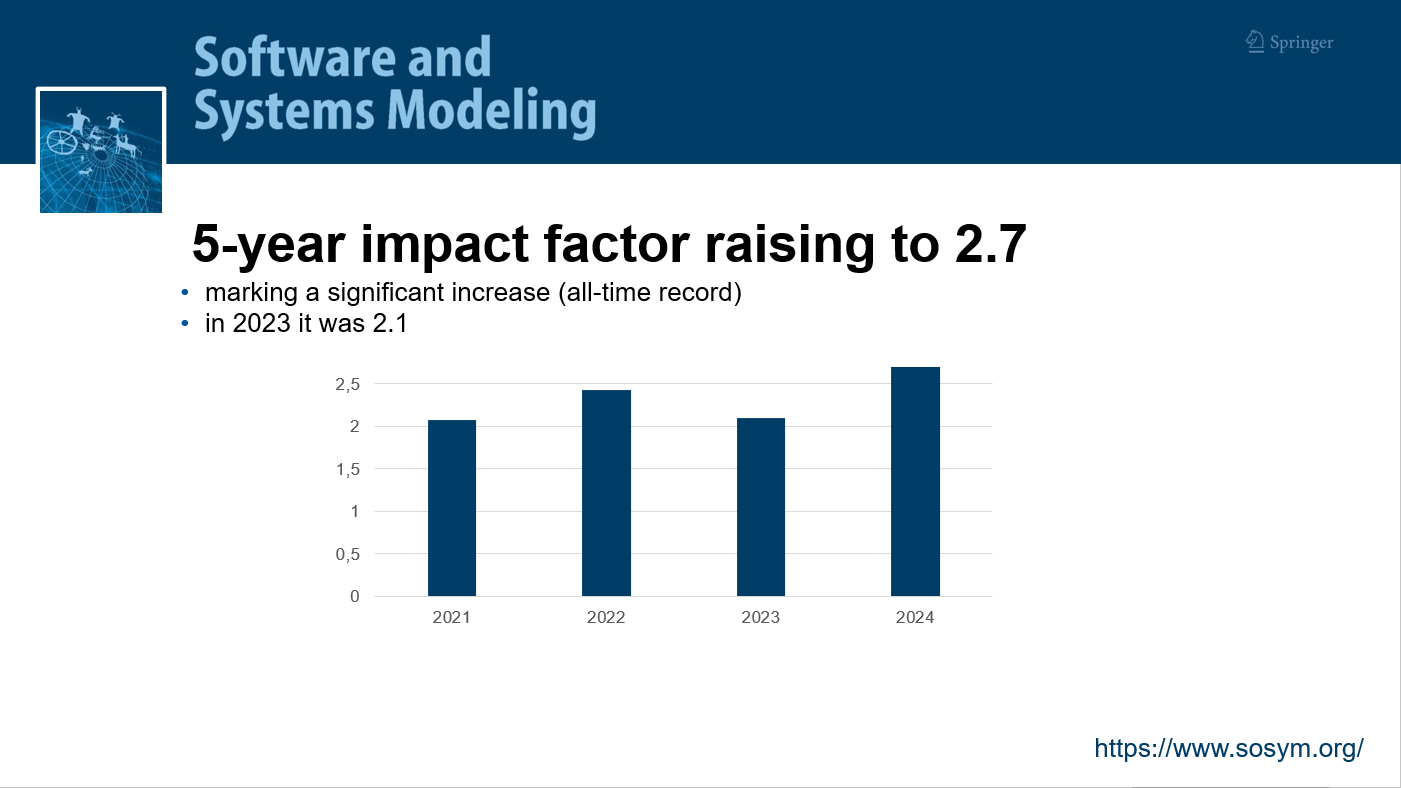 Software and Systems Modeling

Springer

5-year impact factor raising to 2.7

• marking a significant increase (all-time record)
• in 2023 it was 2.1

2,5
2
1,5
1
0,5
0

2021 2022 2023 2024

https://www.sosym.org/